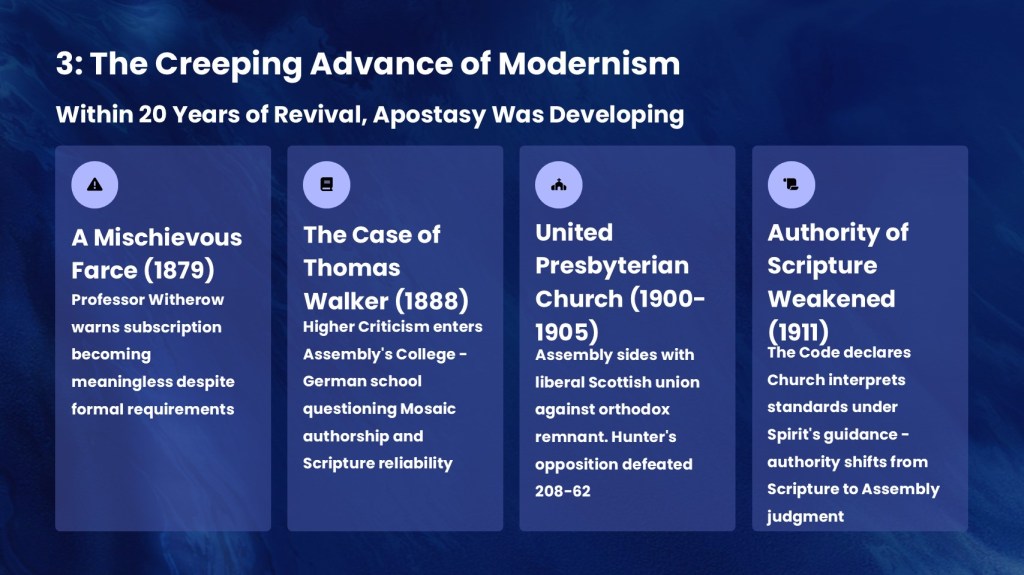 3: The Creeping Advance of Modernism

Within 20 Years of Revival, Apostasy Was Developing

A Mischievous Farce (1879)

Professor Witherow warns subscription becoming meaningless despite formal requirements

The Case of Thomas Walker (1888)

Higher Criticism enters Assembly's College - German school questioning Mosaic authorship and Scripture reliability

United Presbyterian Church (1900-1905)

Assembly sides with liberal Scottish union against orthodox remnant. Hunter's opposition defeated 208-62

Authority of Scripture Weakened (1911)

The Code declares Church interprets standards under Spirit's guidance - authority shifts from Scripture to Assembly judgment